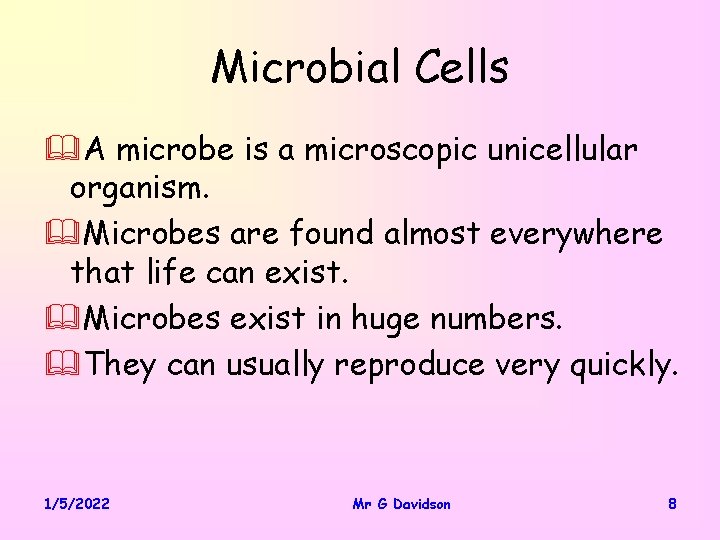 Microbial Cells

A microbe is a microscopic unicellular organism.

Microbes are found almost everywhere that life can exist.

Microbes exist in huge numbers.

They can usually reproduce very quickly.

1/5/2022

Mr G Davidson

8